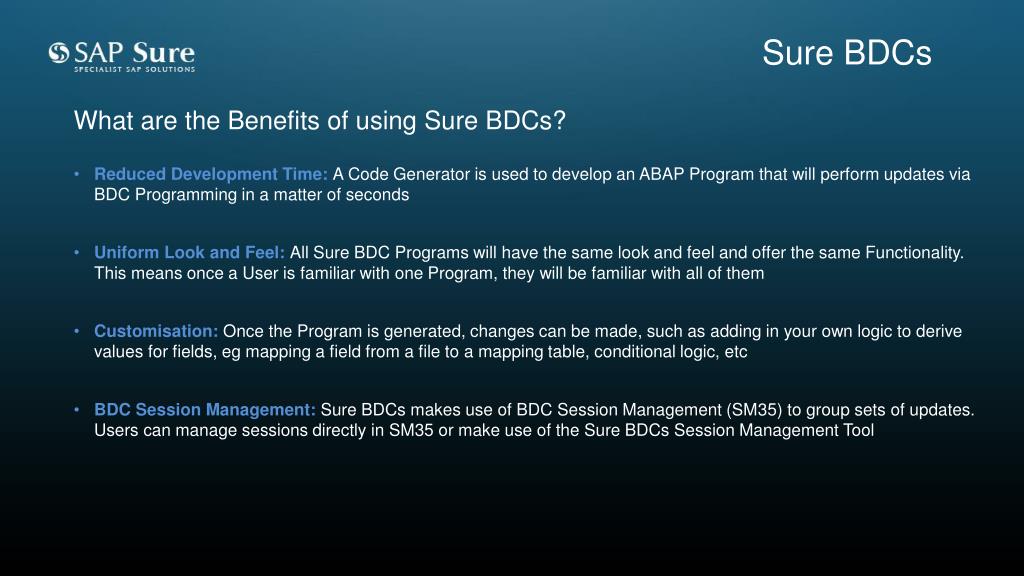 SAP Sure
SPECIALIST SAP SOLUTIONS

Sure BDCs

What are the Benefits of using Sure BDCs?

• Reduced Development Time: A Code Generator is used to develop an ABAP Program that will perform updates via BDC Programming in a matter of seconds

• Uniform Look and Feel: All Sure BDC Programs will have the same look and feel and offer the same Functionality. This means once a User is familiar with one Program, they will be familiar with all of them

• Customisation: Once the Program is generated, changes can be made, such as adding in your own logic to derive values for fields, eg mapping a field from a file to a mapping table, conditional logic, etc

• BDC Session Management: Sure BDCs makes use of BDC Session Management (SM35) to group sets of updates. Users can manage sessions directly in SM35 or make use of the Sure BDCs Session Management Tool